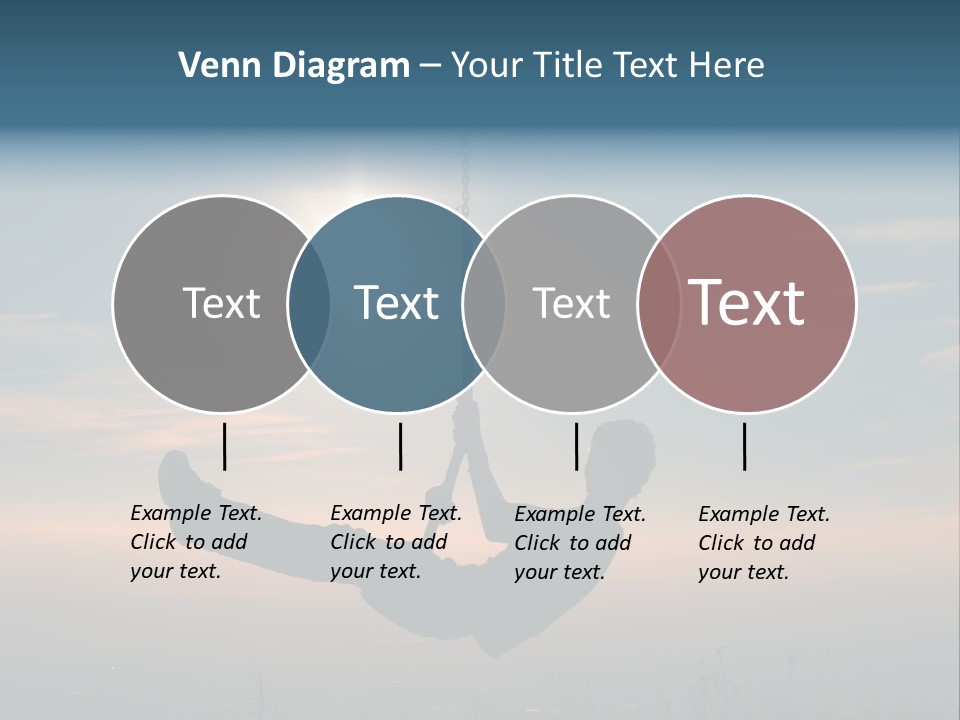 Venn Diagram – Your Title Text Here

Text

Text

Text

Text

Example Text. Click to add your text.

Example Text. Click to add your text.

Example Text. Click to add your text.

Example Text. Click to add your text.